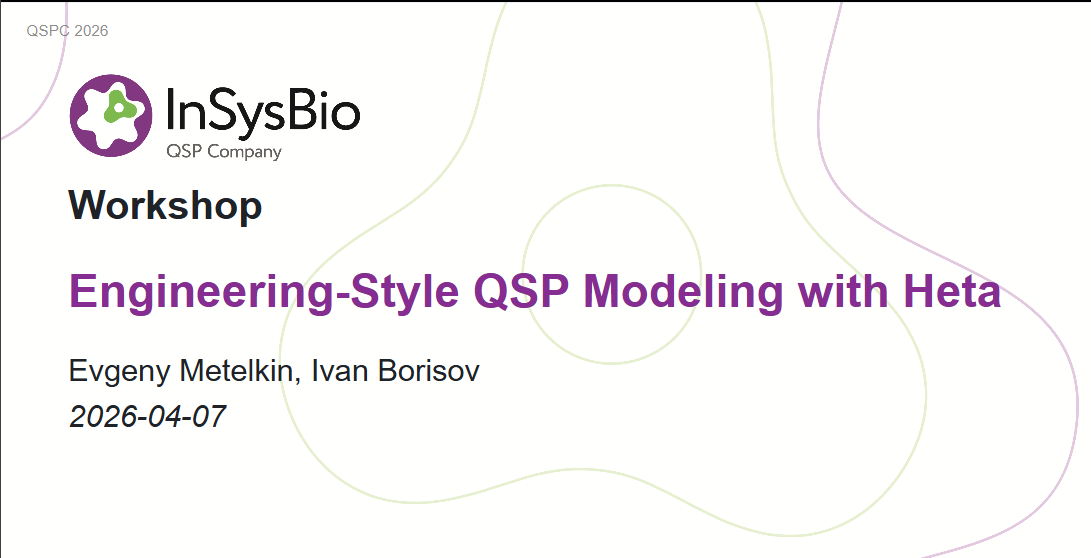 QSPC 2026

InSysBio
QSP Company

Workshop

Engineering-Style QSP Modeling with Heta

Evgeny Metelkin, Ivan Borisov
2026-04-07